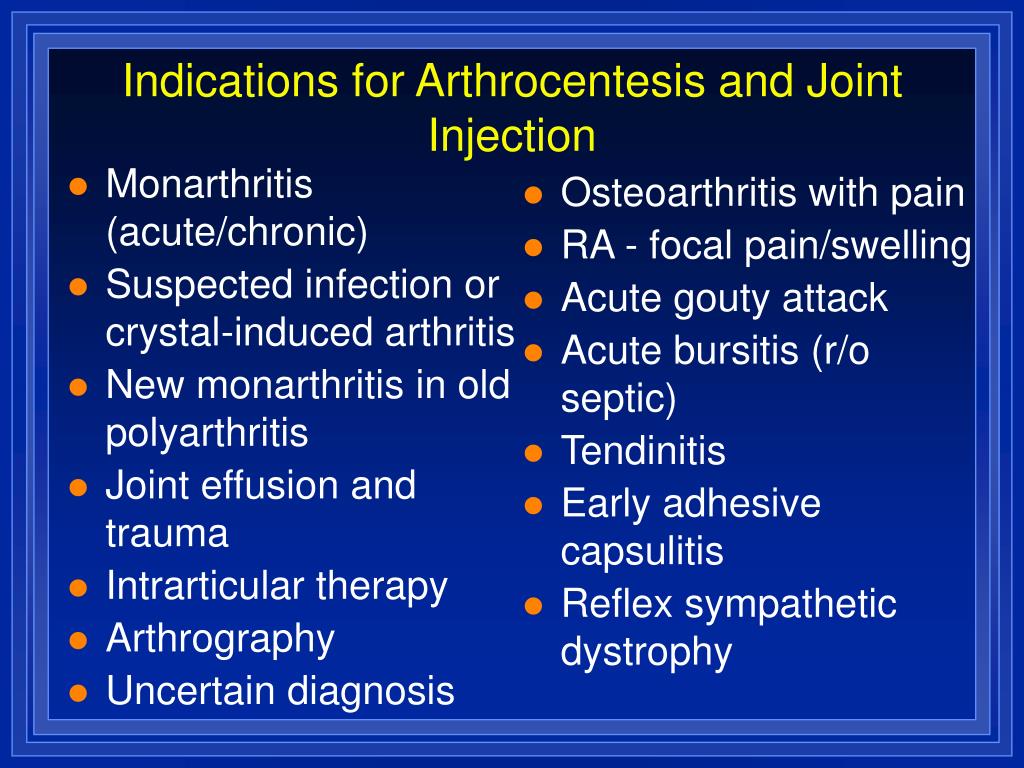 Indications for Arthrocentesis and Joint Injection

- Monarthritis (acute/chronic)
- Suspected infection or crystal-induced arthritis
- New monarthritis in old polyarthritis
- Joint effusion and trauma
- Intrarticular therapy
- Arthrography
- Uncertain diagnosis

- Osteoarthritis with pain
- RA - focal pain/swelling
- Acute gouty attack
- Acute bursitis (r/o septic)
- Tendinitis
- Early adhesive capsulitis
- Reflex sympathetic dystrophy